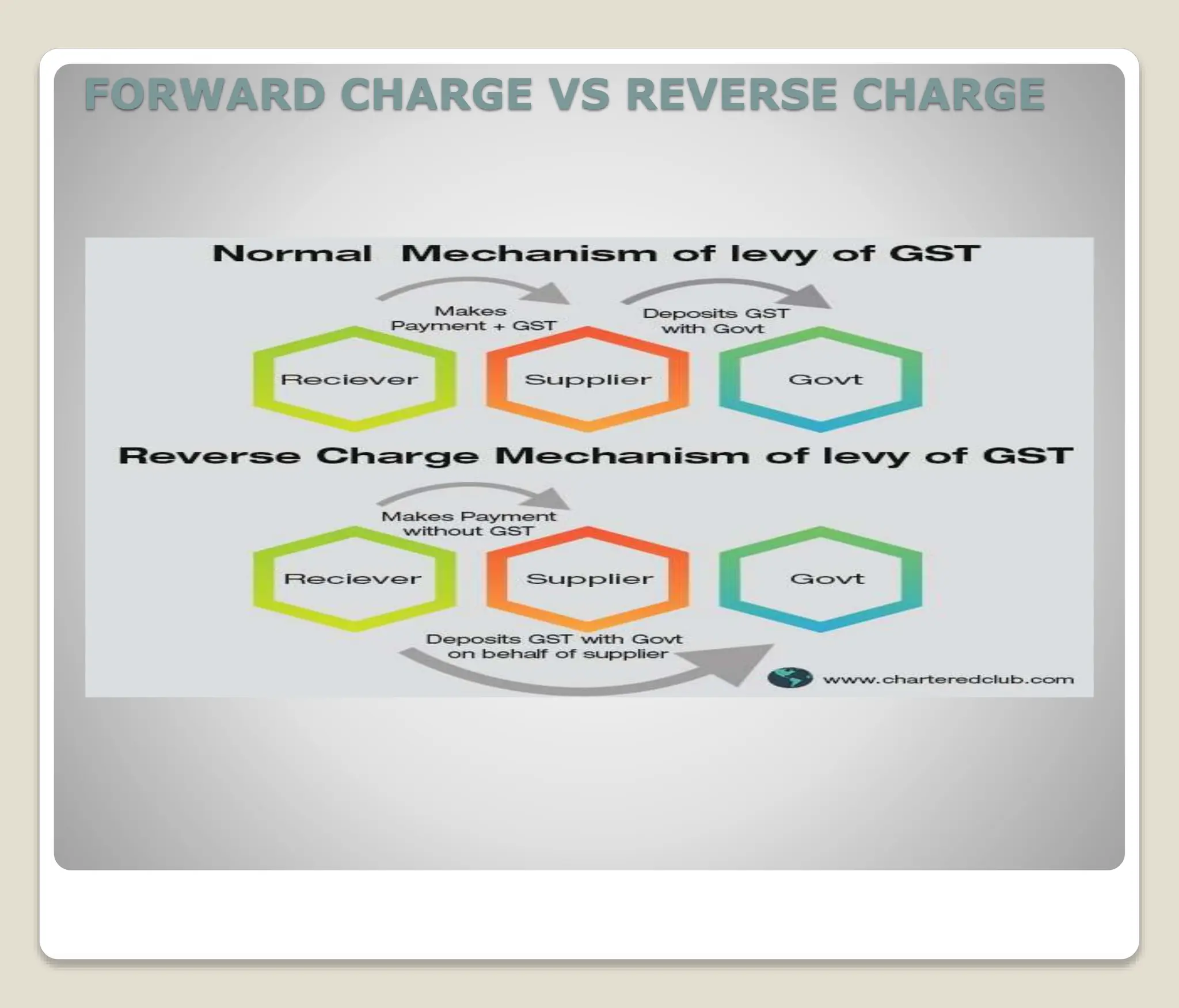 FORWARD CHARGE VS REVERSE CHARGE

Normal Mechanism of levy of GST

Makes Payment + GST

Deposits GST with Govt

Reciever

Supplier

Govt

Reverse Charge Mechanism of levy of GST

Makes Payment without GST

Reciever

Supplier

Govt

Deposits GST with Govt on behalf of supplier

www.charteredclub.com